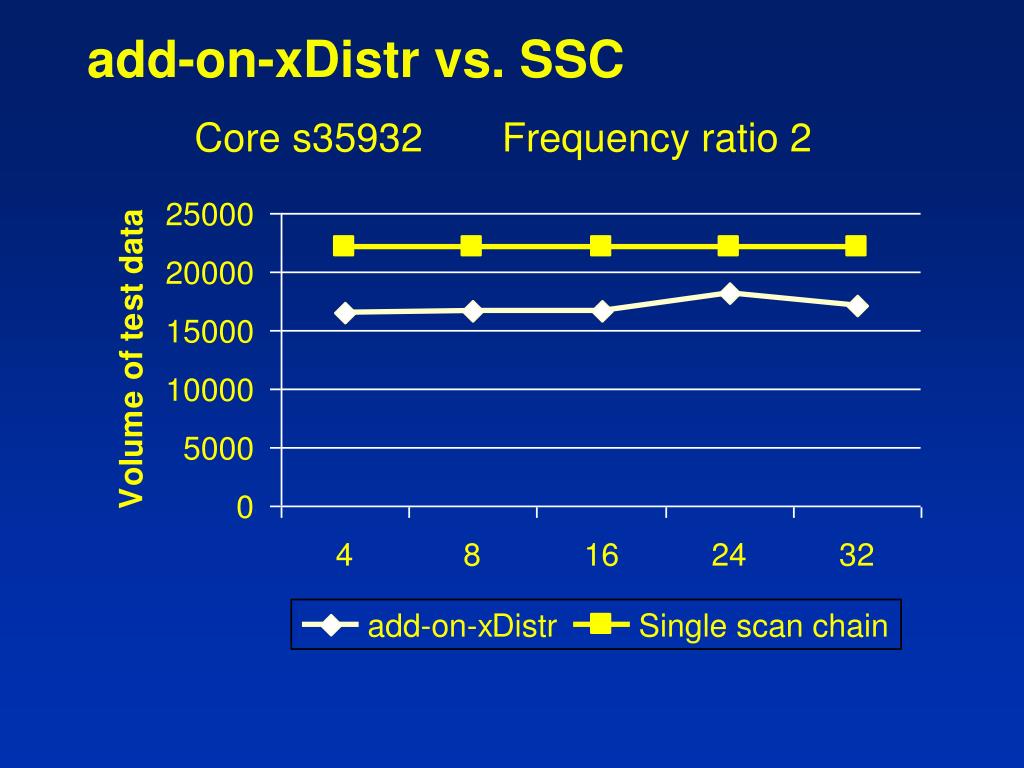 add-on-xDistr vs. SSC

Core s35932 Frequency ratio 2

Volume of test data

25000
20000
15000
10000
5000
0

4
8
16
24
32

add-on-xDistr
Single scan chain